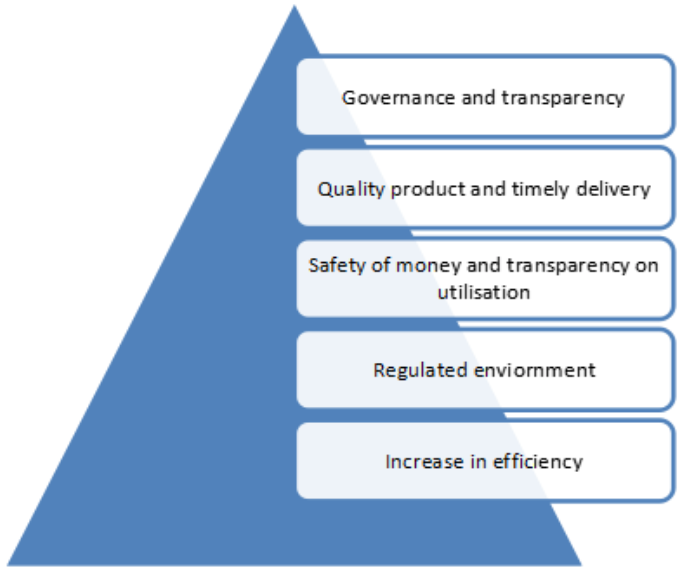 Governance and transparency

Quality product and timely delivery

Safety of money and transparency on utilisation

Regulated enviornment

Increase in efficiency